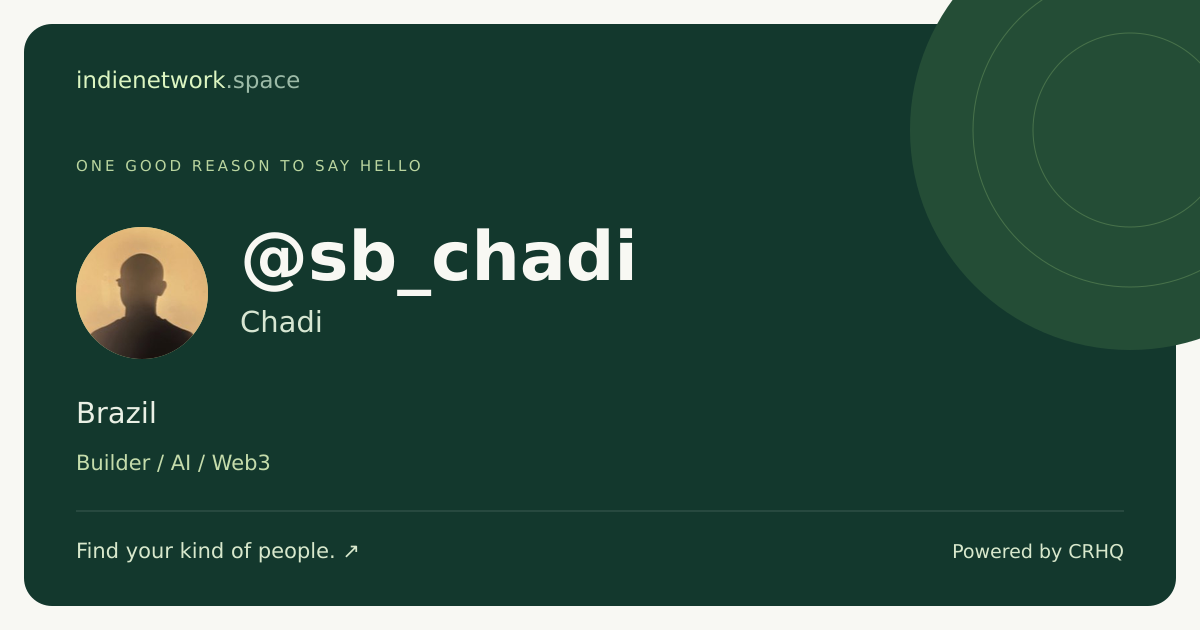 indienetwork.space

ONE GOOD REASON TO SAY HELLO

@sb_chadi

Chadi

Brazil

Builder / AI / Web3

Find your kind of people. ↗

Powered by CRHQ